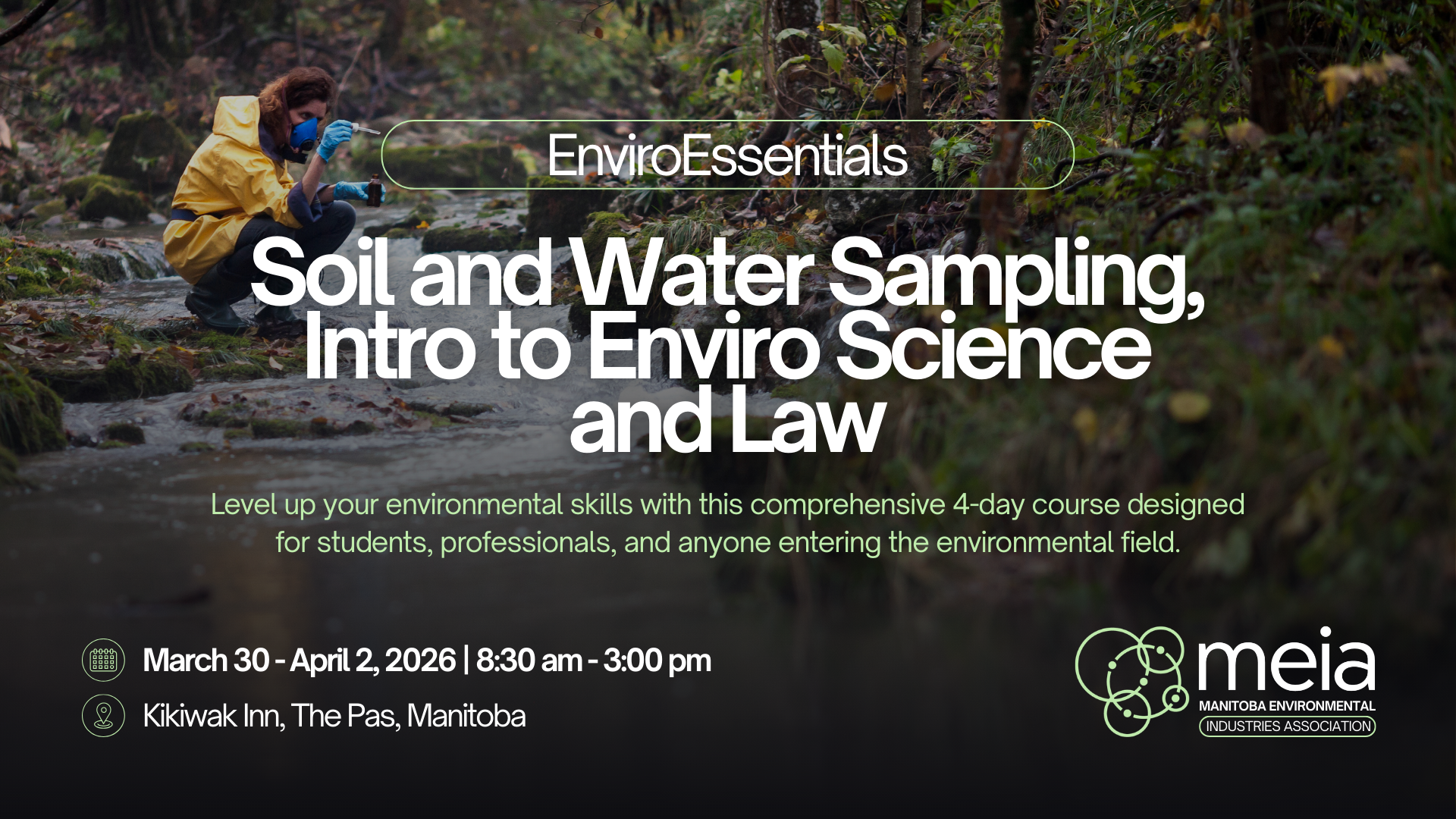 EnviroEssentials

Soil and Water Sampling, Intro to Enviro Science and Law

Level up your environmental skills with this comprehensive 4-day course designed for students, professionals, and anyone entering the environmental field.

March 30 - April 2, 2026 | 8:30 am - 3:00 pm

Kikiwak Inn, The Pas, Manitoba

meia
MANITOBA ENVIRONMENTAL
INDUSTRIES ASSOCIATION